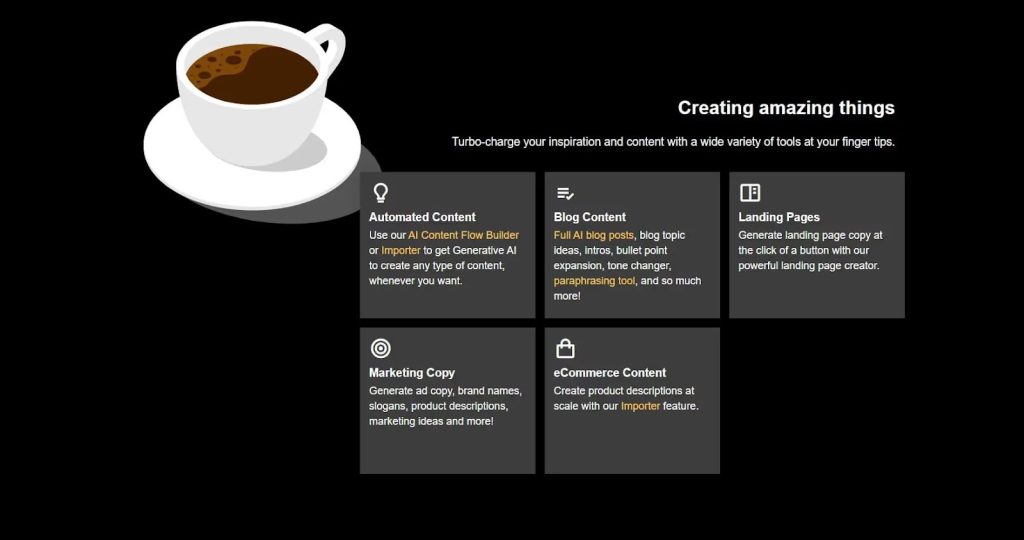 Creating amazing things

Turbo-charge your inspiration and content with a wide variety of tools at your finger tips.

Automated Content

Use our AI Content Flow Builder or Importer to get Generative AI to create any type of content, whenever you want.

Blog Content

Full AI blog posts, blog topic ideas, intros, bullet point expansion, tone changer, paraphrasing tool, and so much more!

Landing Pages

Generate landing page copy at the click of a button with our powerful landing page creator.

Marketing Copy

Generate ad copy, brand names, slogans, product descriptions, marketing ideas and more!

eCommerce Content

Create product descriptions at scale with our Importer feature.